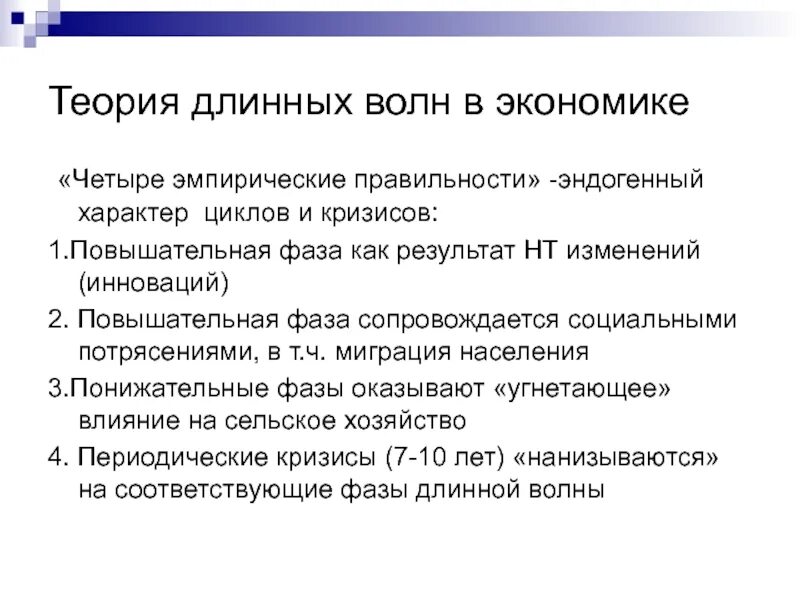 Теория длинных волн в экономике

«Четыре эмпирические правильности» -эндогенный характер циклов и кризисов:

1.Повышательная фаза как результат НТ изменений (инноваций)

2. Повышательная фаза сопровождается социальными потрясениями, в т.ч. миграция населения

3.Понижательные фазы оказывают «угнетающее» влияние на сельское хозяйство

4. Периодические кризисы (7-10 лет) «нанизываются» на соответствующие фазы длинной волны